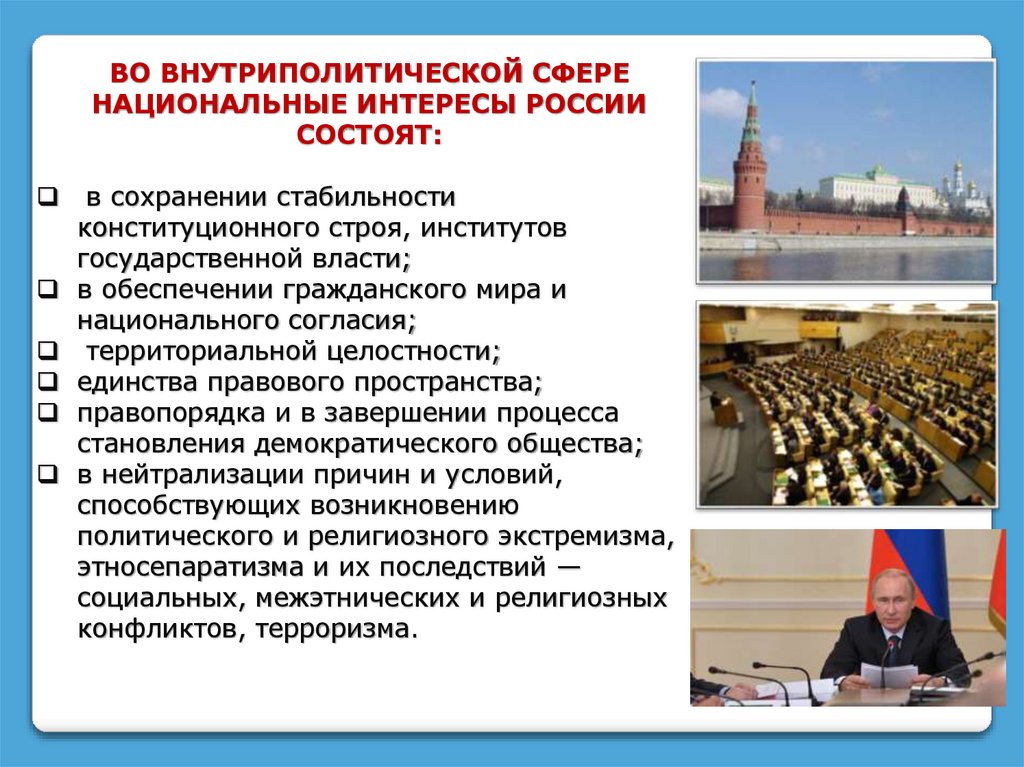 ВО ВНУТРИПОЛИТИЧЕСКОЙ СФЕРЕ НАЦИОНАЛЬНЫЕ ИНТЕРЕСЫ РОССИИ СОСТОЯТ:

❑ в сохранении стабильности конституционного строя, институтов государственной власти;
❑ в обеспечении гражданского мира и национального согласия;
❑ территориальной целостности;
❑ единства правового пространства;
❑ правопорядка и в завершении процесса становления демократического общества;
❑ в нейтрализации причин и условий, способствующих возникновению политического и религиозного экстремизма, этносепаратизма и их последствий — социальных, межэтнических и религиозных конфликтов, терроризма.